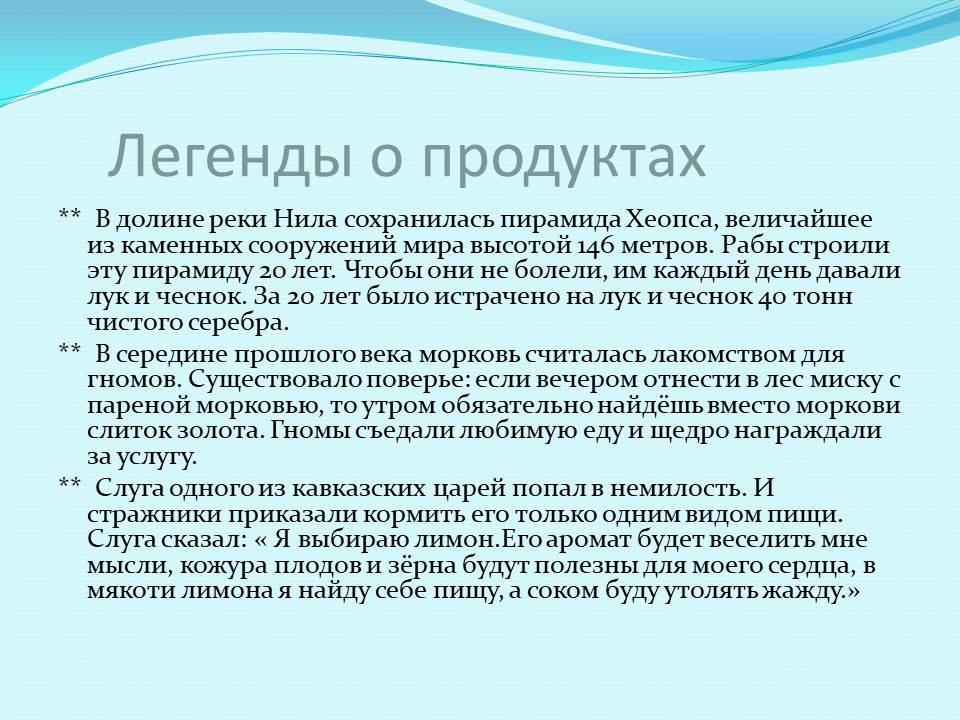 Легенды о продуктах

** В долине реки Нила сохранилась пирамида Хеопса, величайшее из каменных сооружений мира высотой 146 метров. Рабы строили эту пирамиду 20 лет. Чтобы они не болели, им каждый день давали лук и чеснок. За 20 лет было истрачено на лук и чеснок 40 тонн чистого серебра.

** В середине прошлого века морковь считалась лакомством для гномов. Существовало поверье: если вечером отнести в лес миску с пареной морковью, то утром обязательно найдёшь вместо моркови слиток золота. Гномы съедали любимую еду и щедро награждали за услугу.

** Слуга одного из кавказских царей попал в немилость. И стражники приказали кормить его только одним видом пищи. Слуга сказал: « Я выбираю лимон.Его аромат будет веселить мне мысли, кожура плодов и зёрна будут полезны для моего сердца, в мякоти лимона я найду себе пищу, а соком буду утолять жажду.»